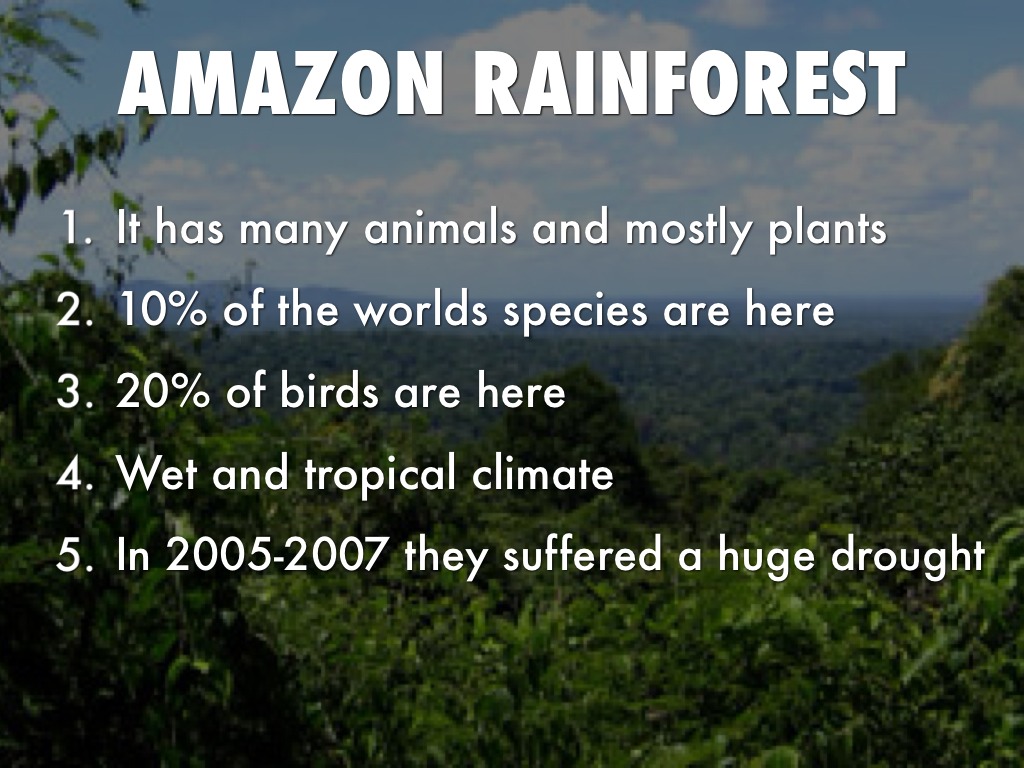 AMAZON RAINFOREST

1. It has many animals and mostly plants
2. 10% of the worlds species are here
3. 20% of birds are here
4. Wet and tropical climate
5. In 2005-2007 they suffered a huge drought